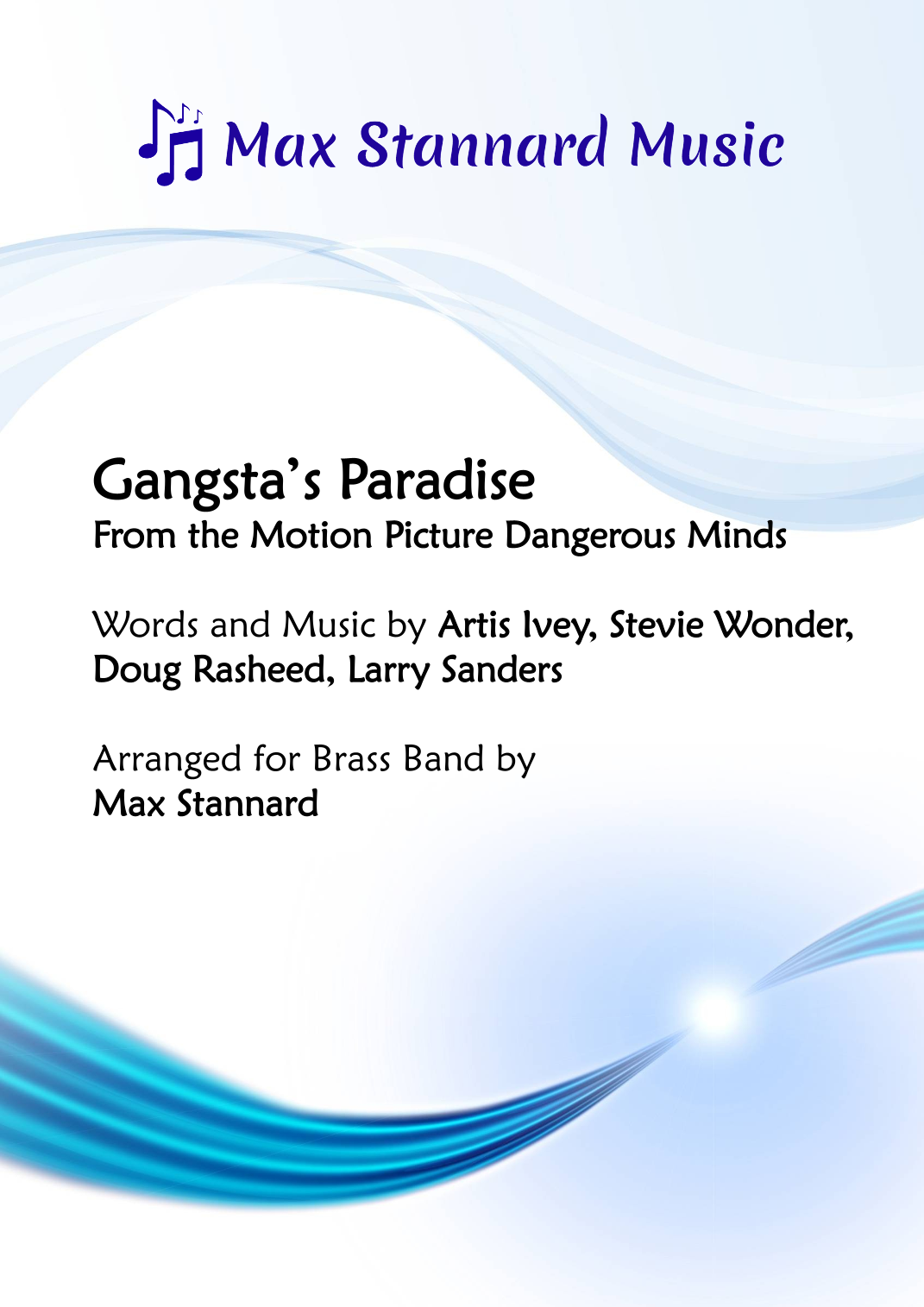 Max Stannard Music

Gangsta's Paradise
From the Motion Picture Dangerous Minds

Words and Music by Artis Ivey, Stevie Wonder, Doug Rasheed, Larry Sanders

Arranged for Brass Band by
Max Stannard